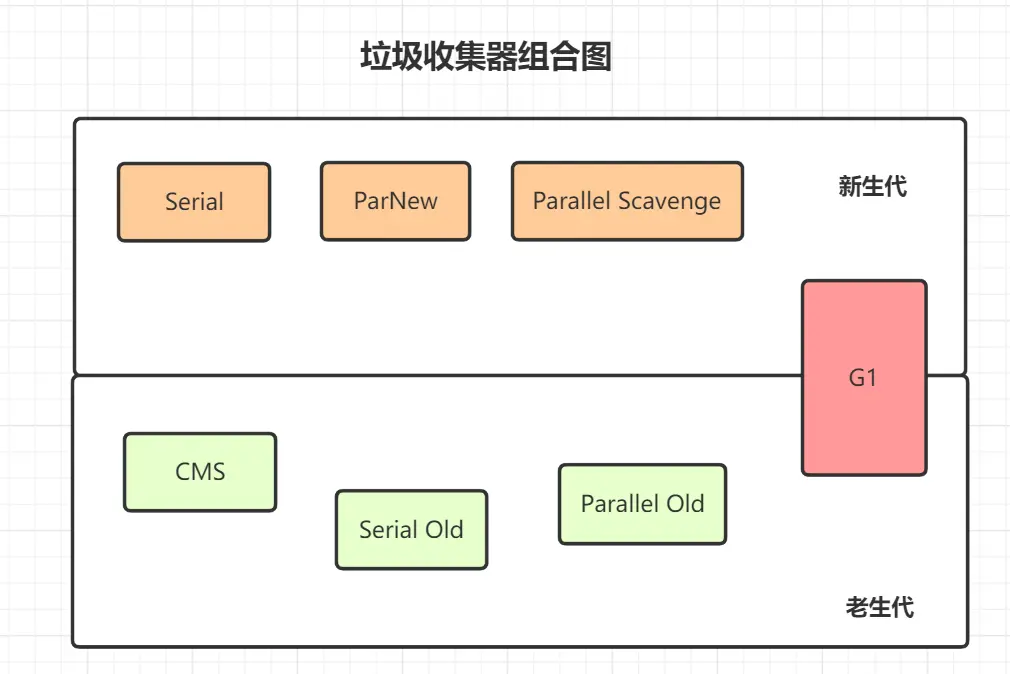 垃圾收集器组合图

Serial

ParNew

Parallel Scavenge

新生代

G1

CMS

Serial Old

Parallel Old

老生代